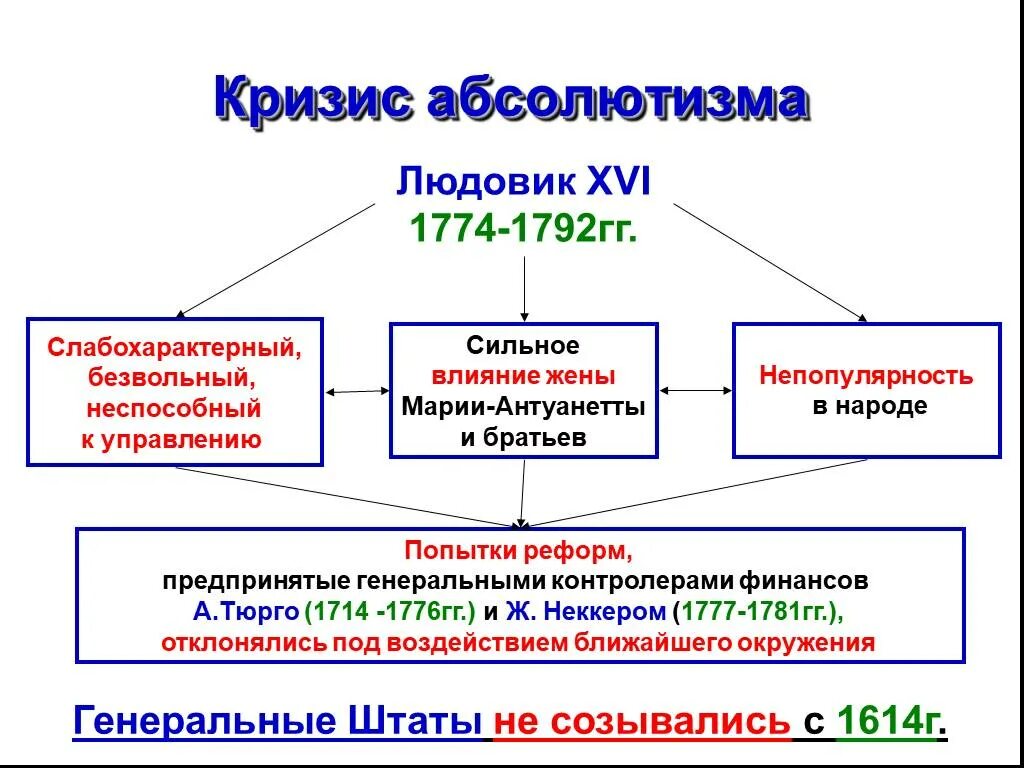 Кризис абсолютизма

Людовик XVI
1774-1792гг.

Слабохарактерный, безвольный, неспособный к управлению

Сильное влияние жены Марии-Антуанетты и братьев

Непопулярность в народе

Попытки реформ, предпринятые генеральными контролерами финансов А.Тюрго (1714 -1776гг.) и Ж. Неккером (1777-1781гг.), отклонялись под воздействием ближайшего окружения

Генеральные Штаты не созывались с 1614г.